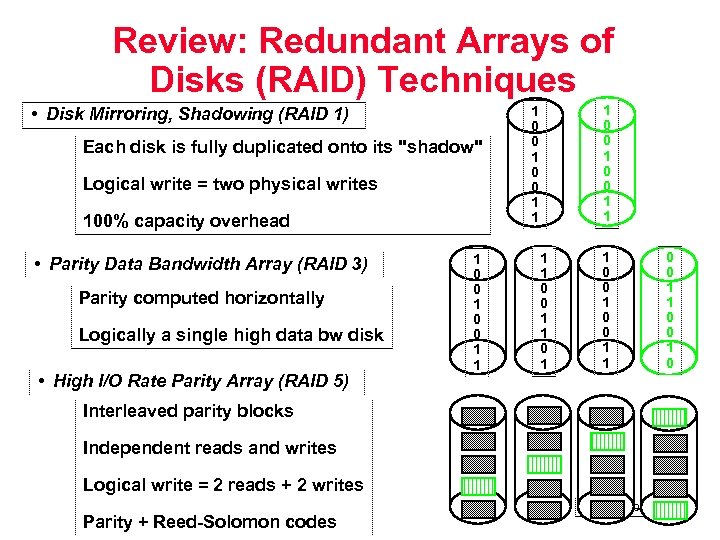 Review: Redundant Arrays of Disks (RAID) Techniques

• Disk Mirroring, Shadowing (RAID 1)

Each disk is fully duplicated onto its "shadow"

Logical write = two physical writes

100% capacity overhead

1 0 0 1 0 0 1 1

1 0 0 1 0 0 1 1

• Parity Data Bandwidth Array (RAID 3)

Parity computed horizontally

Logically a single high data bw disk

1 0 0 1 0 0 1 1

1 1 0 0 1 1 0 1

1 0 0 1 0 0 1 1

0 0 1 1 0 0 1 0

• High I/O Rate Parity Array (RAID 5)

Interleaved parity blocks

Independent reads and writes

Logical write = 2 reads + 2 writes

Parity + Reed-Solomon codes